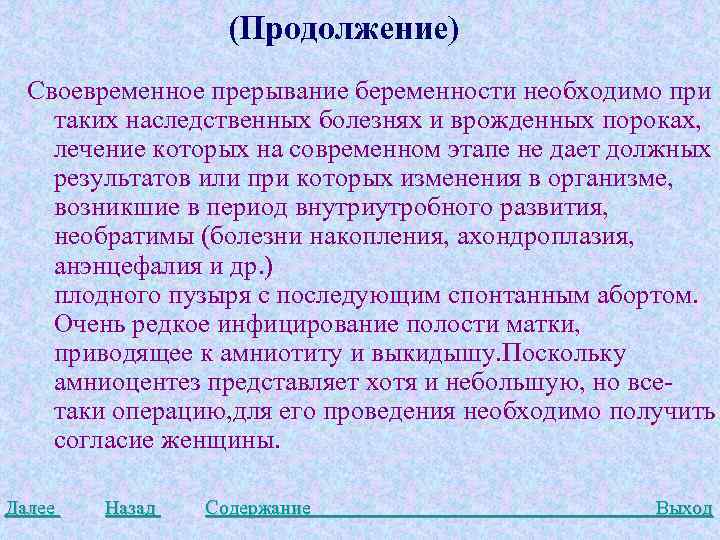 (Продолжение)

Своевременное прерывание беременности необходимо при таких наследственных болезнях и врожденных пороках, лечение которых на современном этапе не дает должных результатов или при которых изменения в организме, возникшие в период внутриутробного развития, необратимы (болезни накопления, ахондроплазия, анэнцефалия и др.)
плодного пузыря с последующим спонтанным абортом. Очень редкое инфицирование полости матки, приводящее к амниотиту и выкидышу.Поскольку амниоцентез представляет хотя и небольшую, но все-таки операцию,для его проведения необходимо получить согласие женщины.

Далее Назад Содержание Выход